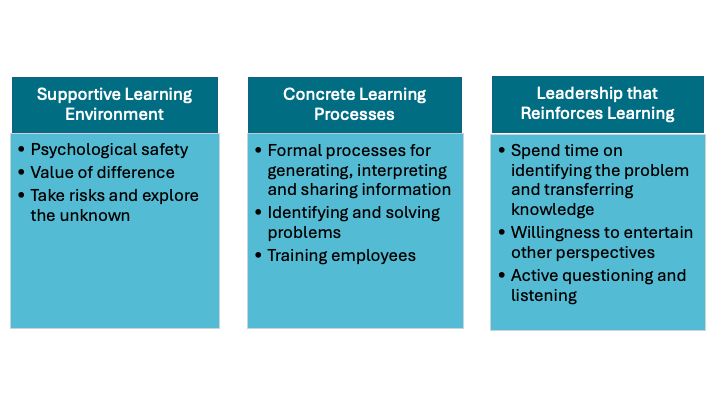 Supportive Learning Environment

• Psychological safety
• Value of difference
• Take risks and explore the unknown

Concrete Learning Processes

• Formal processes for generating, interpreting and sharing information
• Identifying and solving problems
• Training employees

Leadership that Reinforces Learning

• Spend time on identifying the problem and transferring knowledge
• Willingness to entertain other perspectives
• Active questioning and listening